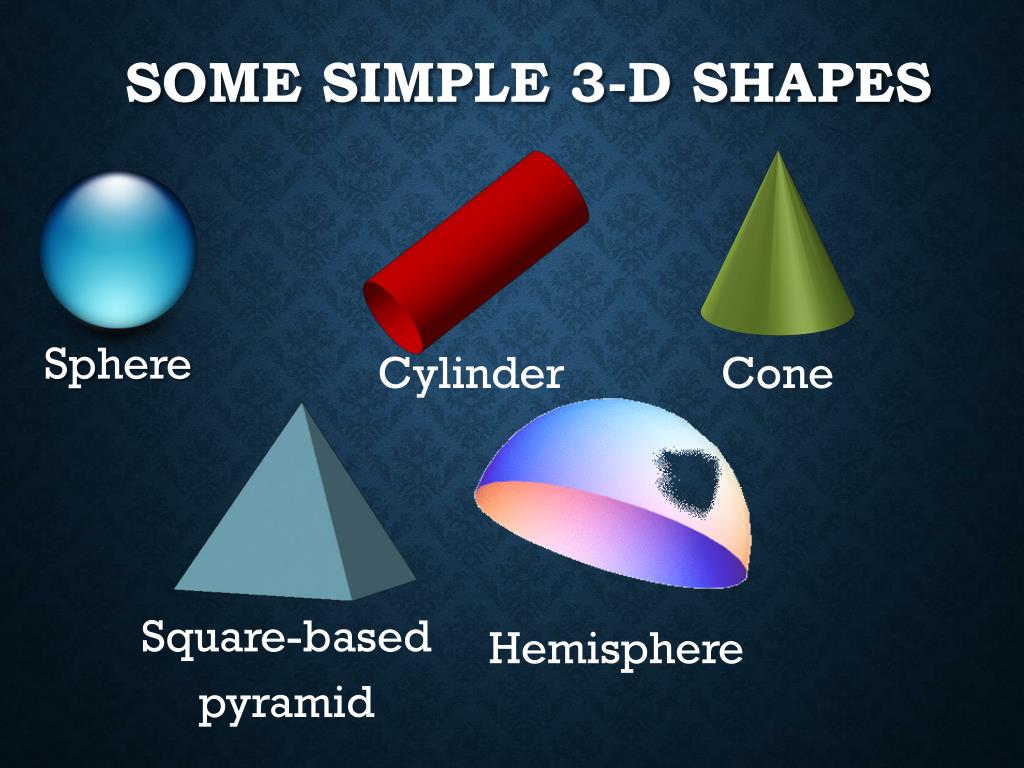 SOME SIMPLE 3-D SHAPES

Sphere

Cylinder

Cone

Square-based pyramid

Hemisphere